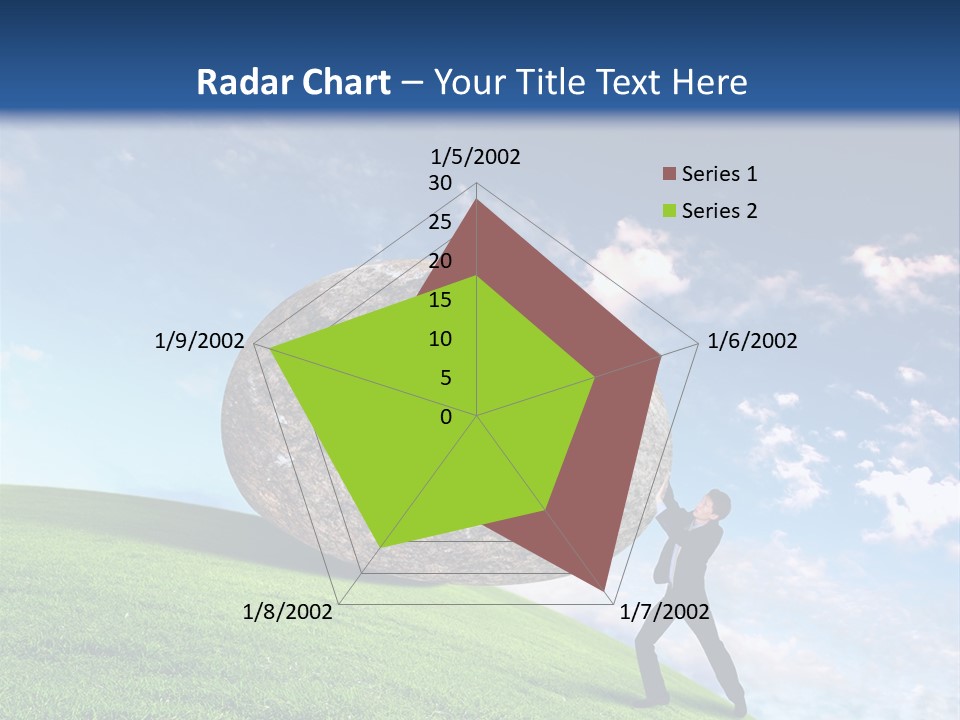 Radar Chart – Your Title Text Here

1/5/2002

30
25
20
15
10
5
0

1/6/2002
1/7/2002
1/8/2002
1/9/2002

Series 1
Series 2